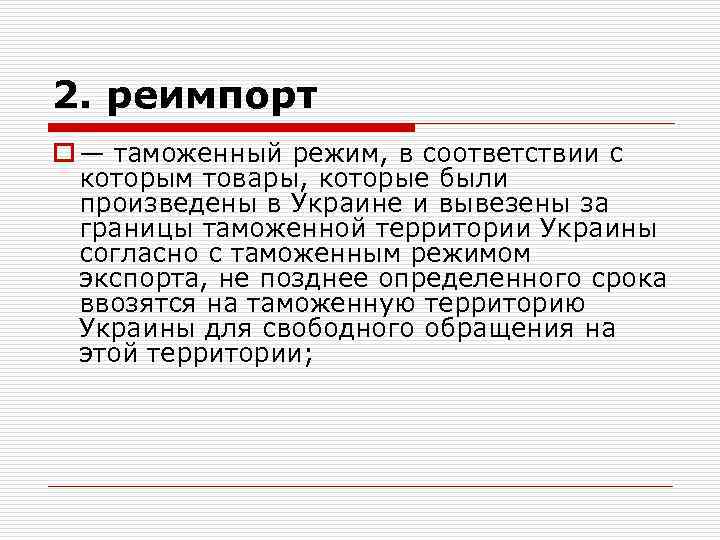 2. реимпорт

— таможенный режим, в соответствии с которым товары, которые были произведены в Украине и вывезены за границы таможенной территории Украины согласно с таможенным режимом экспорта, не позднее определенного срока ввозятся на таможенную территорию Украины для свободного обращения на этой территории;